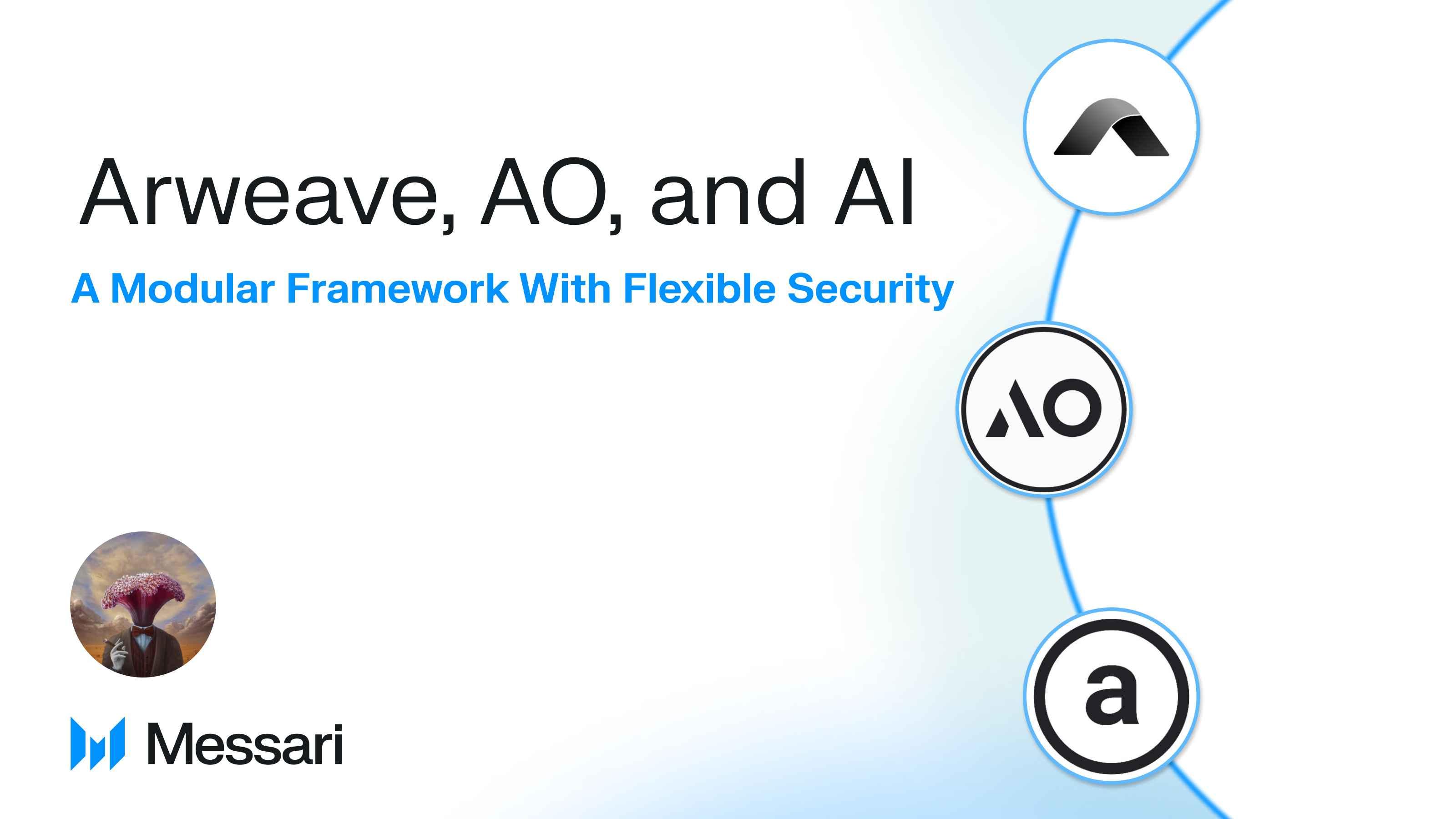 Arweave, AO, and AI

A Modular Framework With Flexible Security

AO

a

Messari